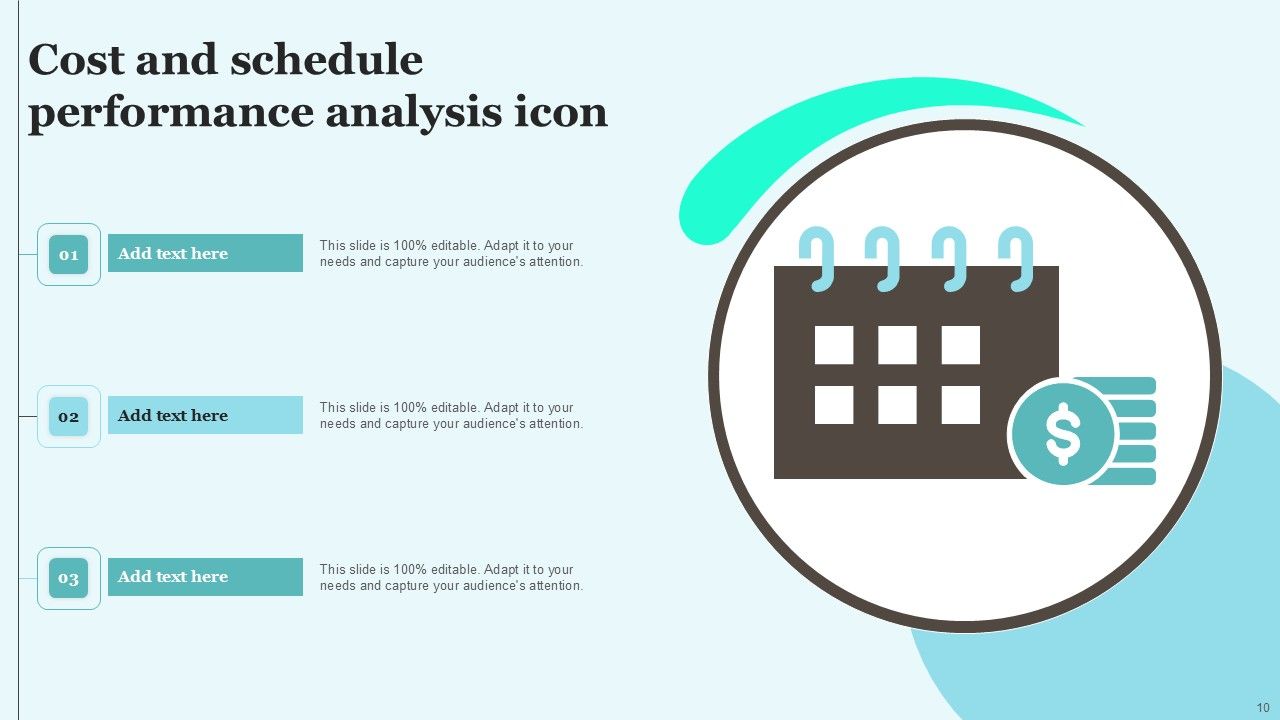 Cost and schedule performance analysis icon

01

Add text here

This slide is 100% editable. Adapt it to your needs and capture your audience's attention.

02

Add text here

This slide is 100% editable. Adapt it to your needs and capture your audience's attention.

03

Add text here

This slide is 100% editable. Adapt it to your needs and capture your audience's attention.

$

10